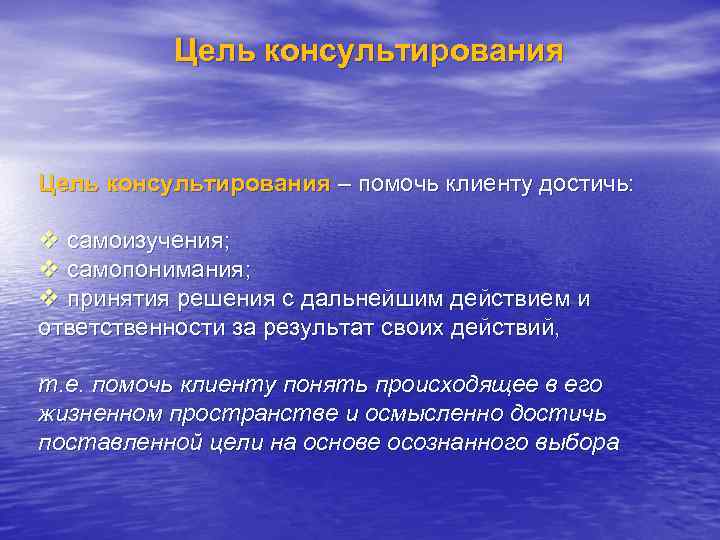 Цель консультирования

Цель консультирования – помочь клиенту достичь:

❖ самоизучения;
❖ самопонимания;
❖ принятия решения с дальнейшим действием и ответственности за результат своих действий,

т.е. помочь клиенту понять происходящее в его жизненном пространстве и осмысленно достичь поставленной цели на основе осознанного выбора